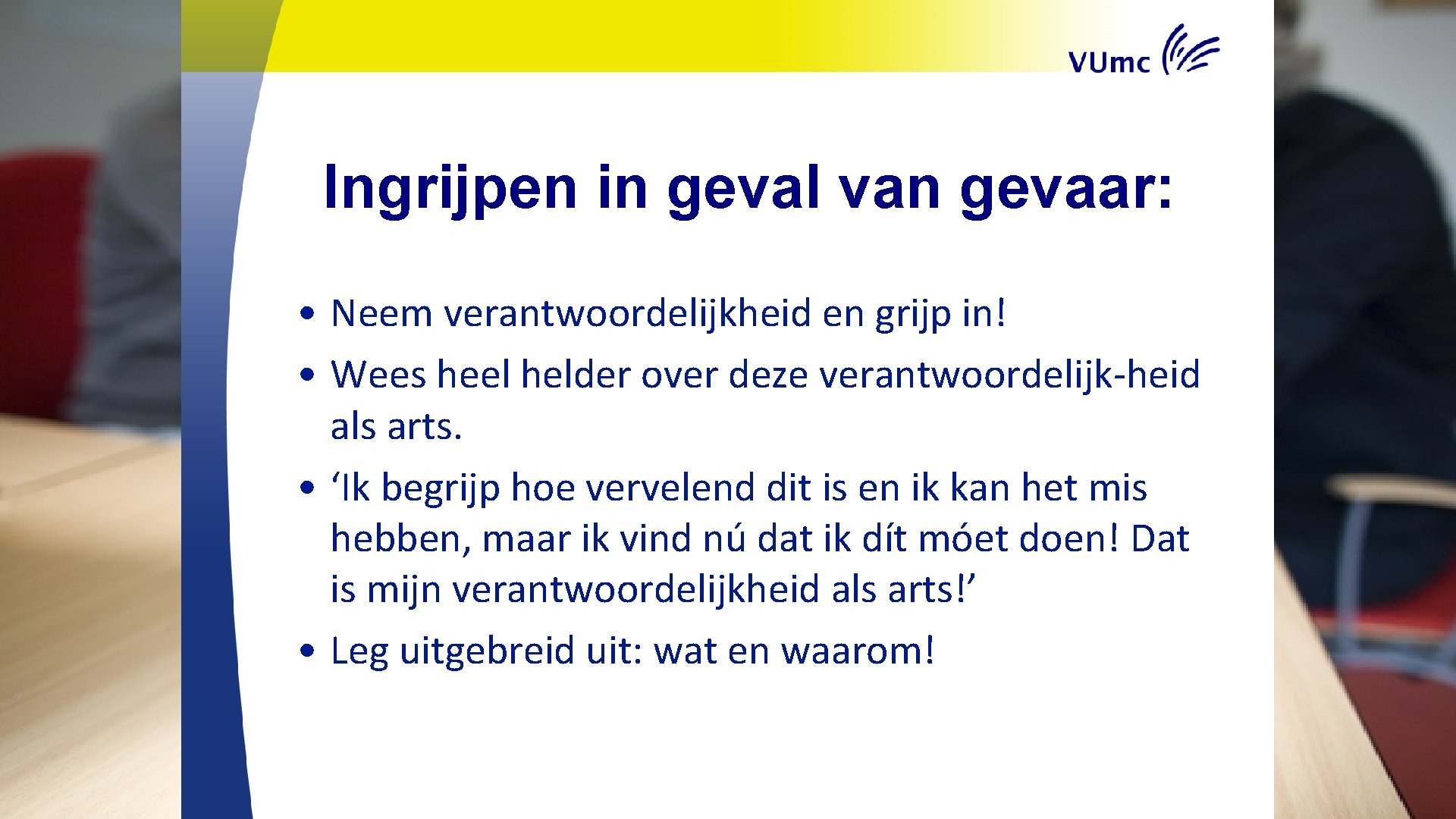 VUmc

Ingrijpen in geval van gevaar:

• Neem verantwoordelijkheid en grijp in!
• Wees heel helder over deze verantwoordelijk-heid als arts.
• ‘Ik begrijp hoe vervelend dit is en ik kan het mis hebben, maar ik vind nú dat ik dít móet doen! Dat is mijn verantwoordelijkheid als arts!’
• Leg uitgebreid uit: wat en waarom!